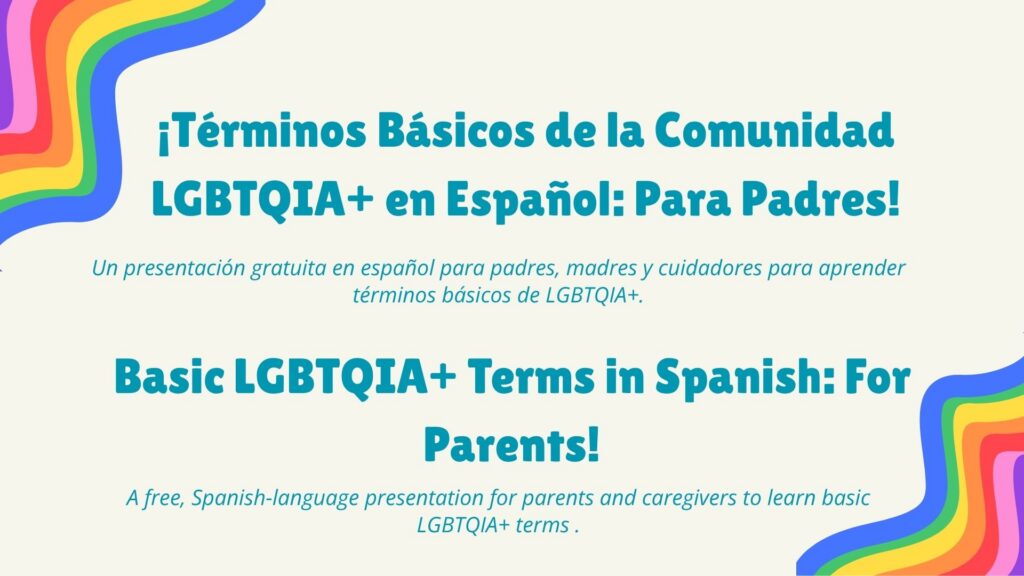 ¡Términos Básicos de la Comunidad LGBTQIA+ en Español: Para Padres!

Un presentación gratuita en español para padres, madres y cuidadores para aprender términos básicos de LGBTQIA+.

Basic LGBTQIA+ Terms in Spanish: For Parents!

A free, Spanish-language presentation for parents and caregivers to learn basic LGBTQIA+ terms .